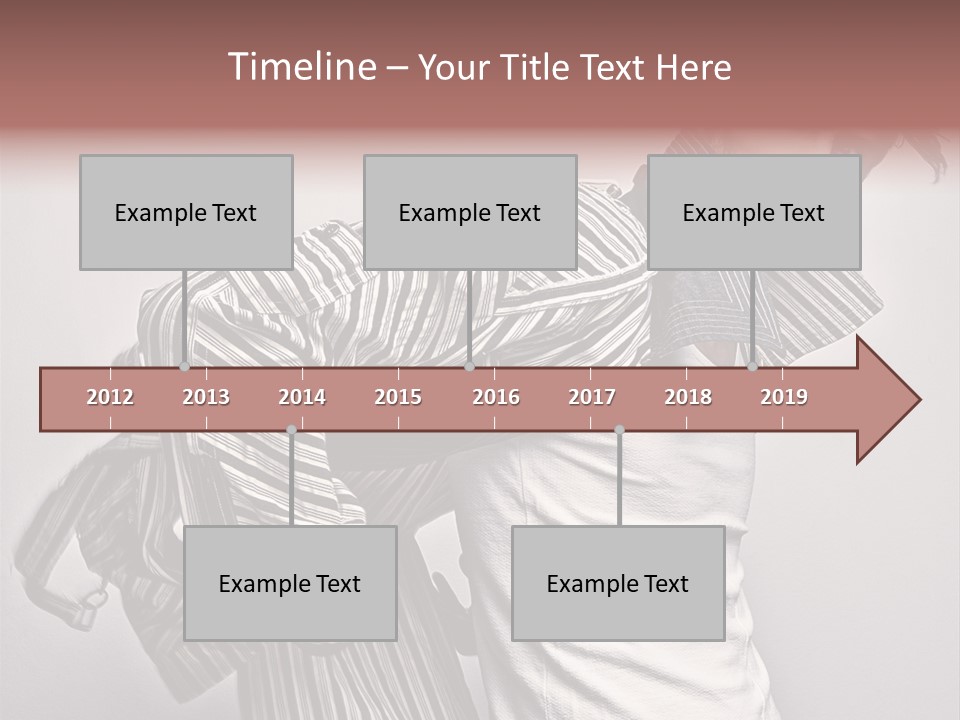 Timeline – Your Title Text Here

Example Text

Example Text

Example Text

2012 2013 2014 2015 2016 2017 2018 2019

Example Text

Example Text